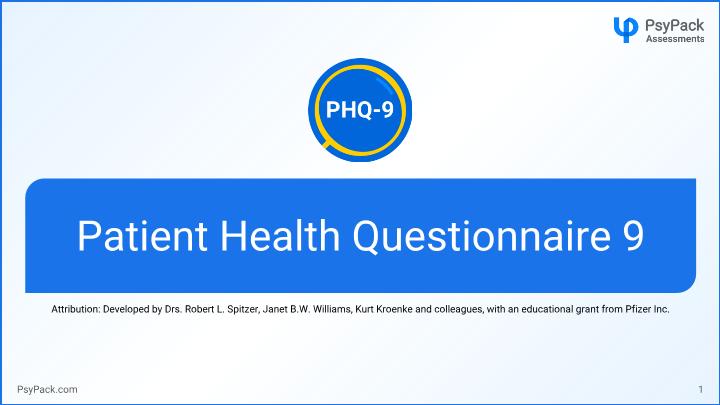 PsyPack
Assessments

PHQ-9

Patient Health Questionnaire 9

Attribution: Developed by Drs. Robert L. Spitzer, Janet B.W. Williams, Kurt Kroenke and colleagues, with an educational grant from Pfizer Inc.

PsyPack.com

1